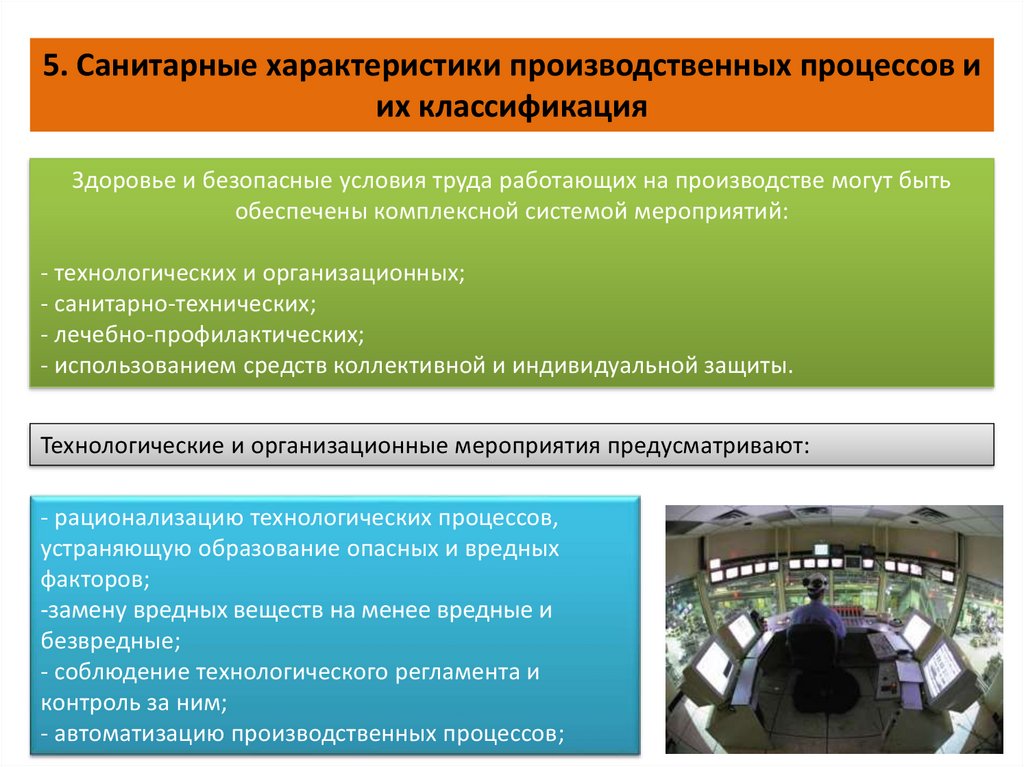 5. Санитарные характеристики производственных процессов и их классификация

Здоровье и безопасные условия труда работающих на производстве могут быть обеспечены комплексной системой мероприятий:

- технологических и организационных;
- санитарно-технических;
- лечебно-профилактических;
- использованием средств коллективной и индивидуальной защиты.

Технологические и организационные мероприятия предусматривают:

- рационализацию технологических процессов, устраняющую образование опасных и вредных факторов;
-замену вредных веществ на менее вредные и безвредные;
- соблюдение технологического регламента и контроль за ним;
- автоматизацию производственных процессов;